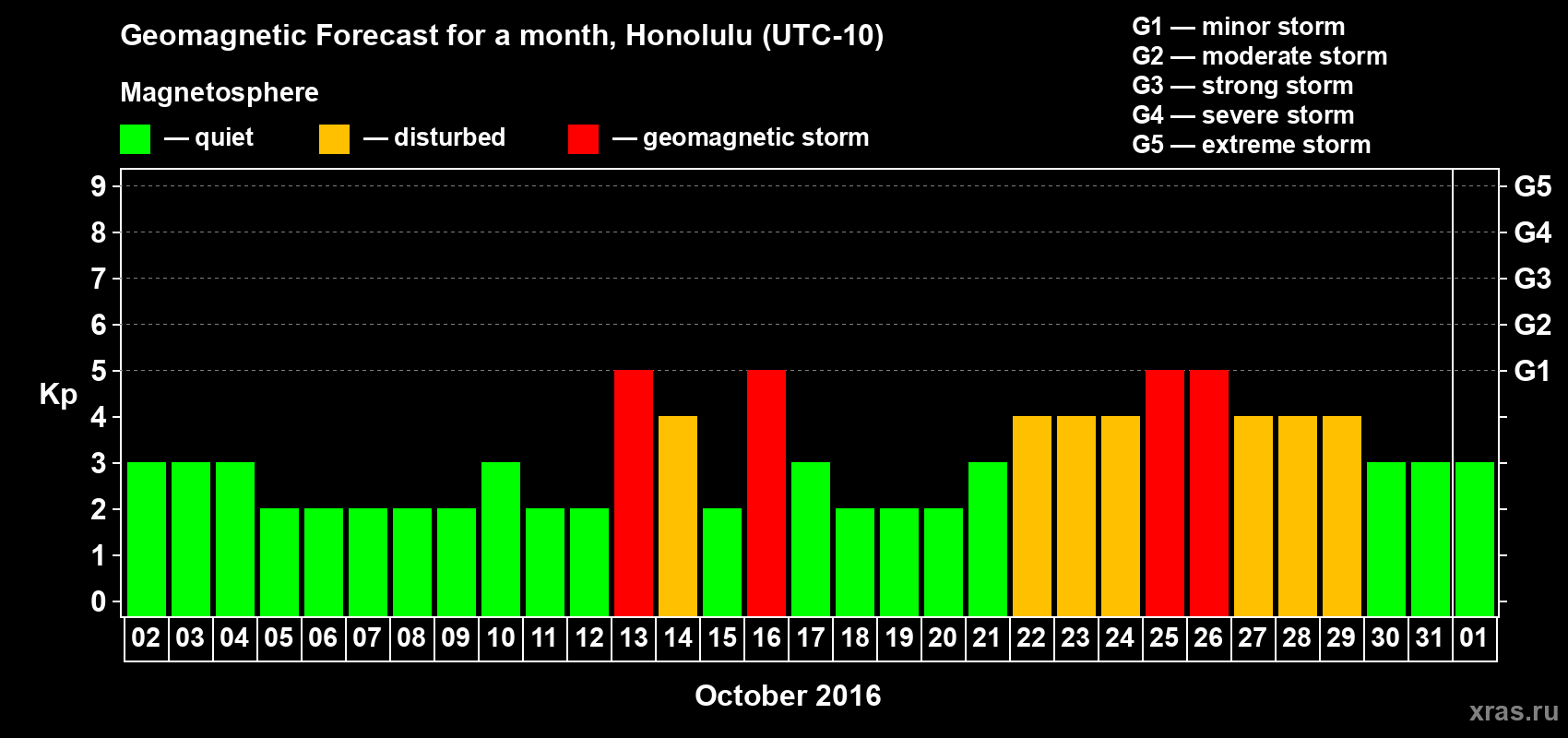 Geomagnetic Forecast for a month, Honolulu (UTC-10)

Magnetosphere

— quiet — disturbed — geomagnetic storm

G1 — minor storm
G2 — moderate storm
G3 — strong storm
G4 — severe storm
G5 — extreme storm

Kp

9
8
7
6
5
4
3
2
1
0

G5
G4
G3
G2
G1

02 03 04 05 06 07 08 09 10 11 12 13 14 15 16 17 18 19 20 21 22 23 24 25 26 27 28 29 30 31 01

October 2016

xras.ru